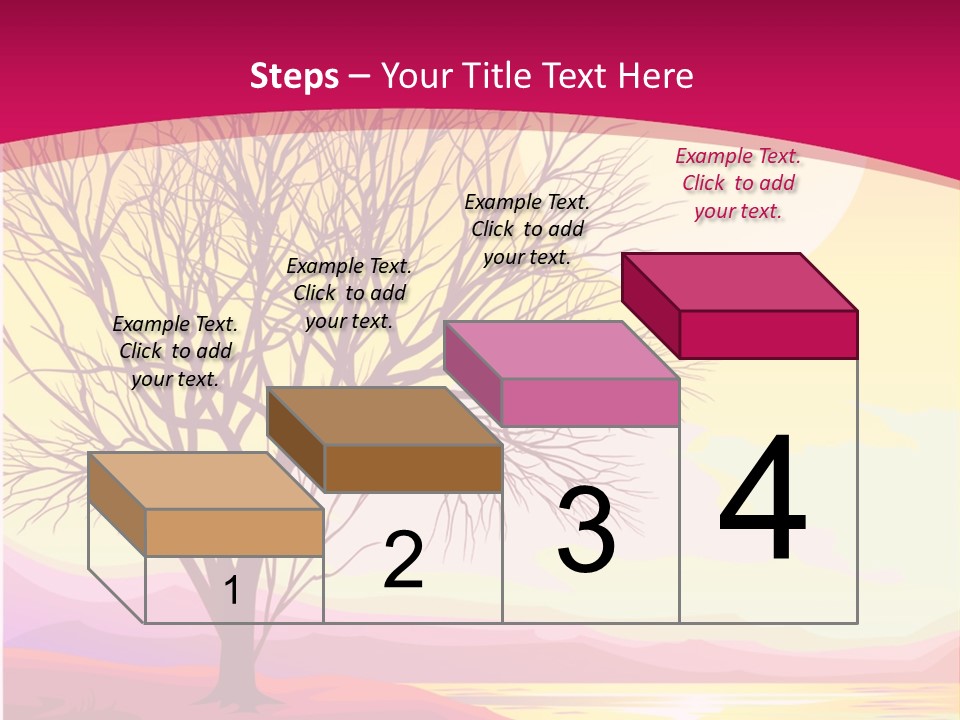 Steps – Your Title Text Here

Example Text. Click to add your text.

Example Text. Click to add your text.

Example Text. Click to add your text.

Example Text. Click to add your text.

1

2

3

4